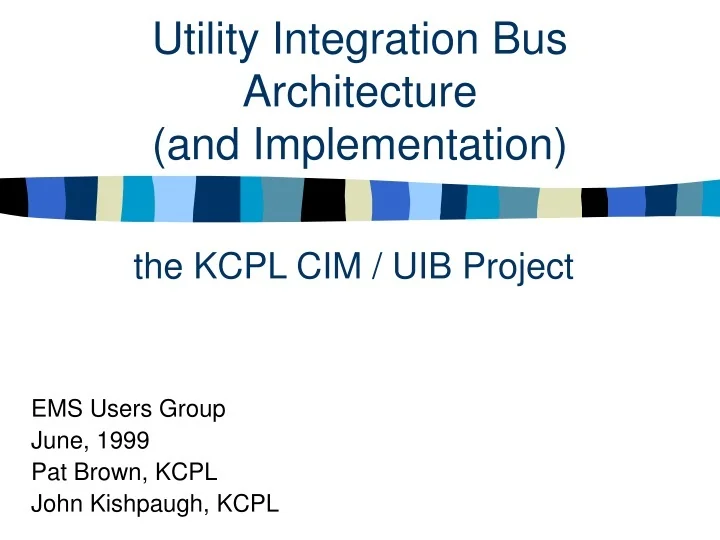 Utility Integration Bus Architecture (and Implementation)

the KCPL CIM / UIB Project

EMS Users Group
June, 1999
Pat Brown, KCPL
John Kishpaugh, KCPL